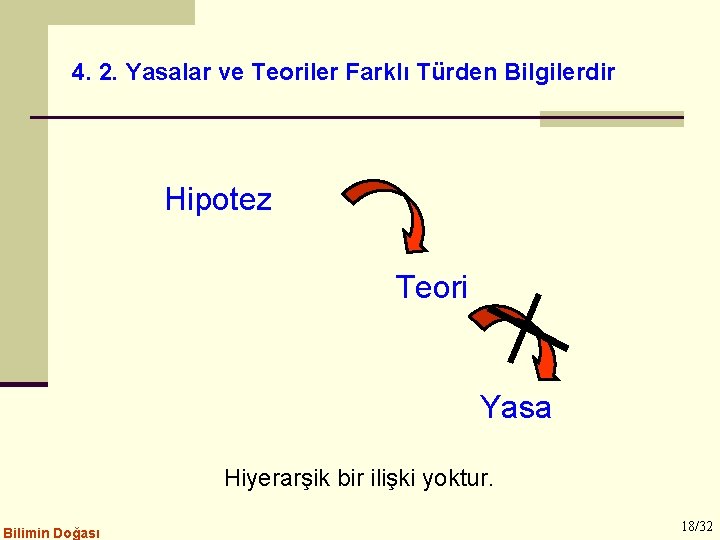 4. 2. Yasalar ve Teoriler Farklı Türden Bilgilerdir

Hipotez

Teori

Yasa

Hiyerarşik bir ilişki yoktur.

Bilimin Doğası

18/32